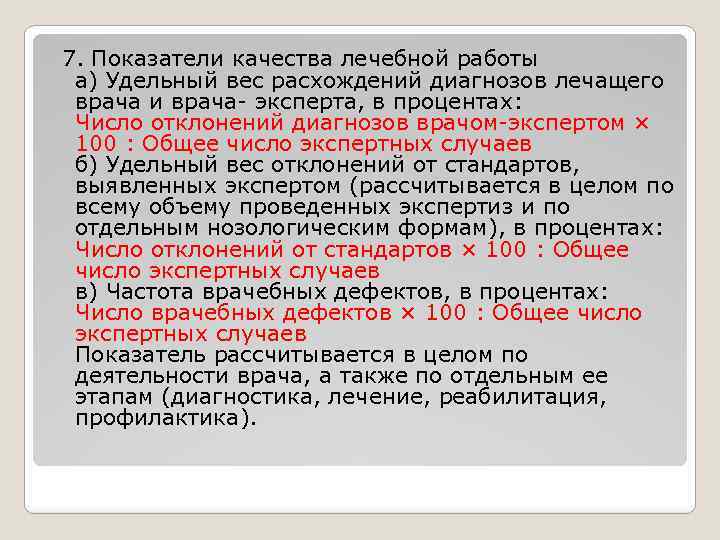 7. Показатели качества лечебной работы
а) Удельный вес расхождений диагнозов лечащего врача и врача- эксперта, в процентах:
Число отклонений диагнозов врачом-экспертом × 100 : Общее число экспертных случаев
б) Удельный вес отклонений от стандартов, выявленных экспертом (рассчитывается в целом по всему объему проведенных экспертиз и по отдельным нозологическим формам), в процентах:
Число отклонений от стандартов × 100 : Общее число экспертных случаев
в) Частота врачебных дефектов, в процентах:
Число врачебных дефектов × 100 : Общее число экспертных случаев
Показатель рассчитывается в целом по деятельности врача, а также по отдельным ее этапам (диагностика, лечение, реабилитация, профилактика).